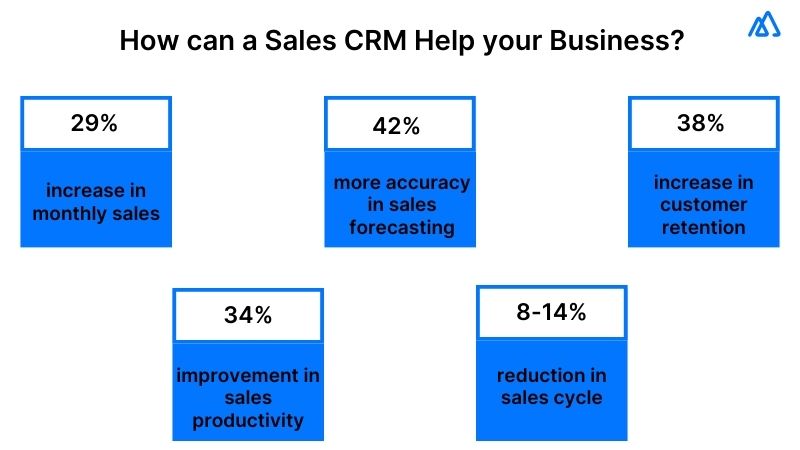 How can a Sales CRM Help your Business?

29%

increase in monthly sales

42%

more accuracy in sales forecasting

38%

increase in customer retention

34%

improvement in sales productivity

8-14%

reduction in sales cycle